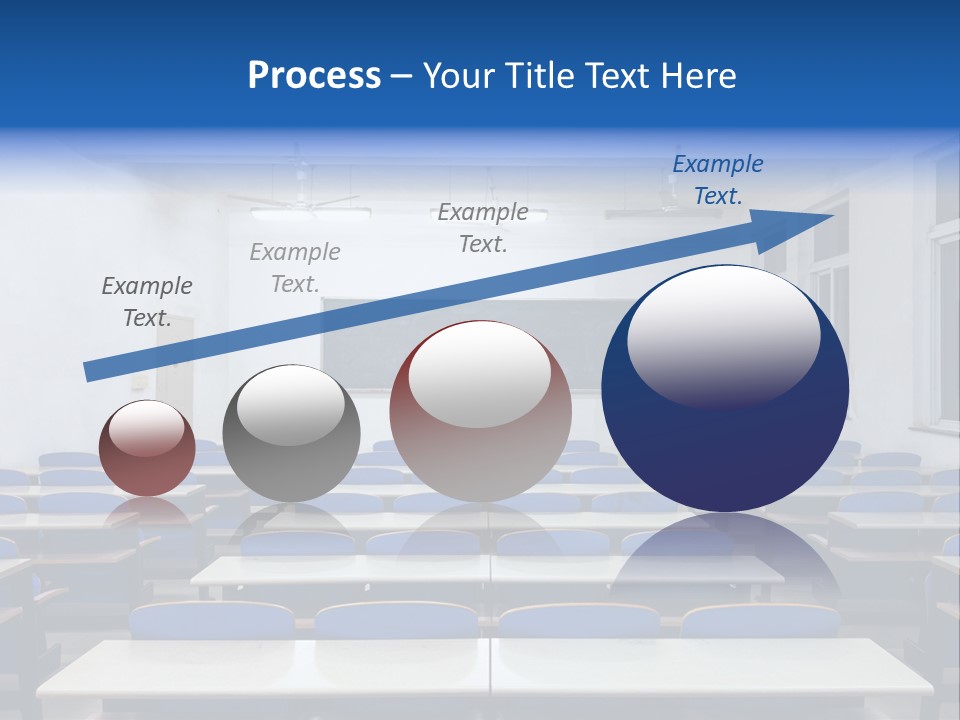 Process – Your Title Text Here

Example Text.

Example Text.

Example Text.

Example Text.